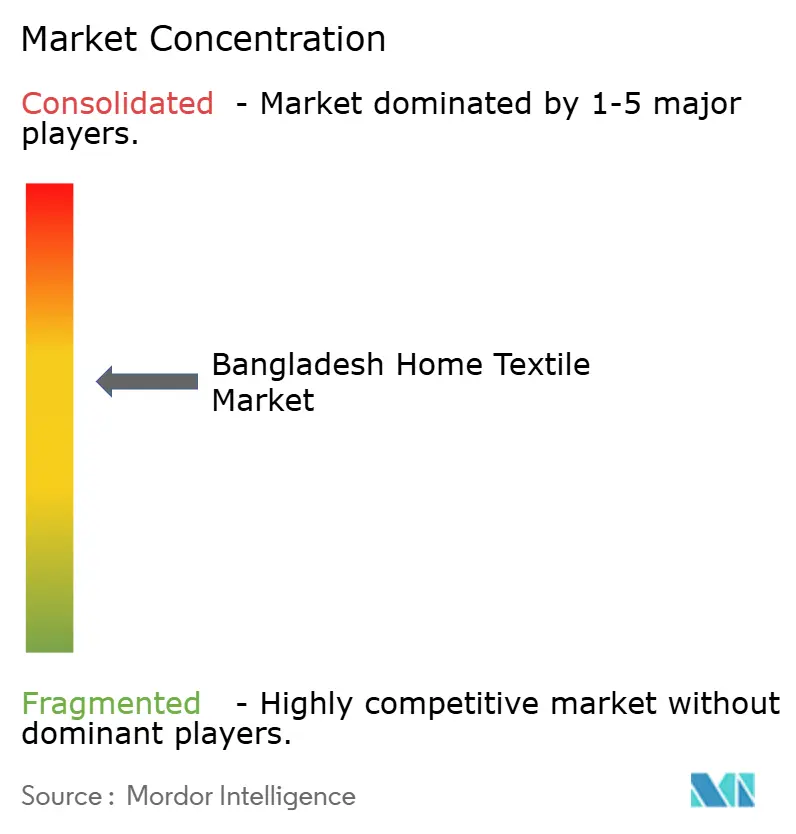 Market Concentration

Consolidated - Market dominated by 1-5 major players.

Bangladesh Home Textile Market

Fragmented - Highly competitive market without dominant players.

Source : Mordor Intelligence